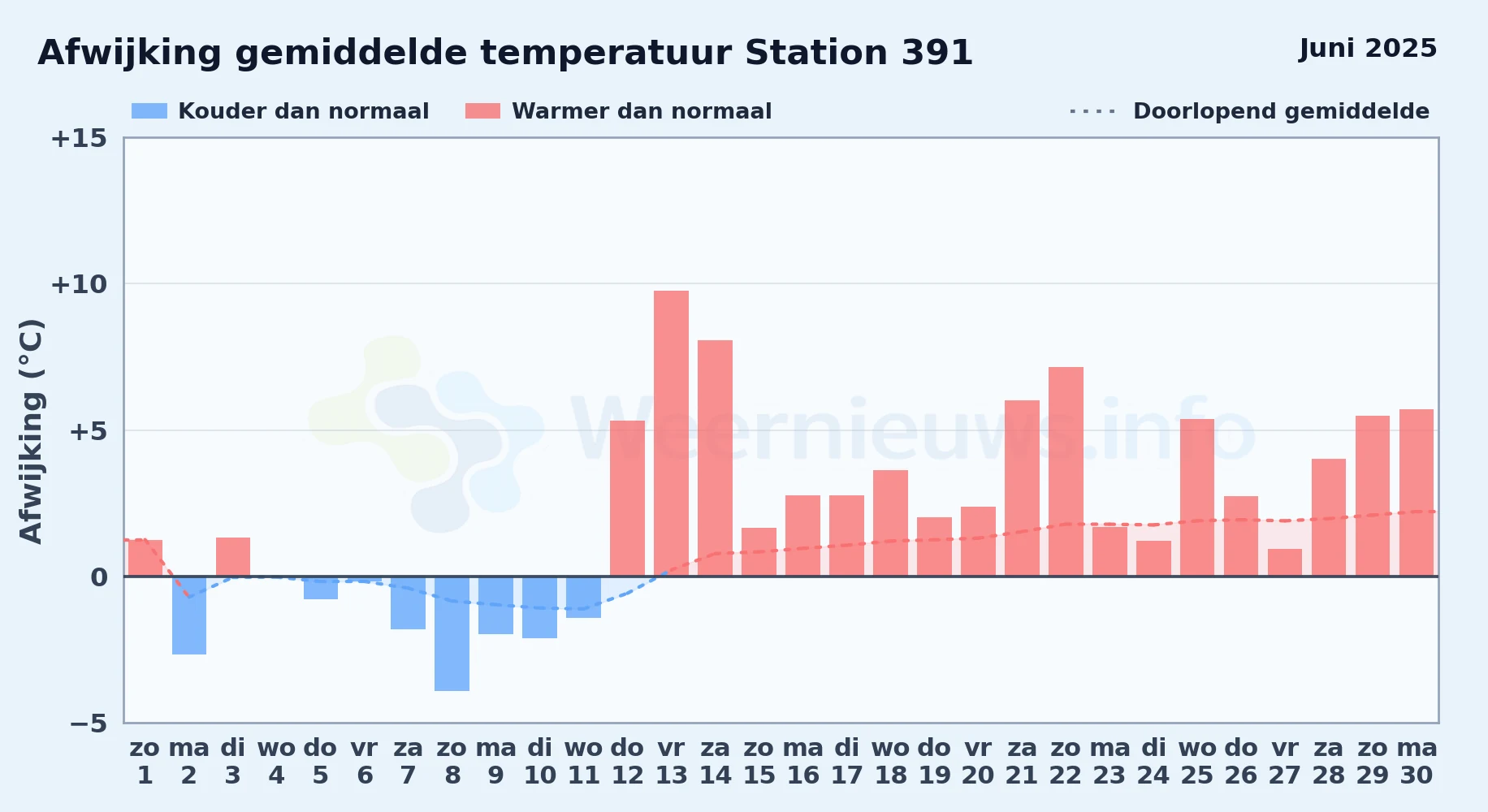 Afwijking gemiddelde temperatuur Station 391

Juni 2025

Kouder dan normaal
Warmer dan normaal
Doorlopend gemiddelde

Afwijking (°C)

+15
+10
+5
0
−5

Weernieuws.info

zo 1
ma 2
di 3
wo 4
do 5
vr 6
za 7
zo 8
ma 9
di 10
wo 11
do 12
vr 13
za 14
zo 15
ma 16
di 17
wo 18
do 19
vr 20
za 21
zo 22
ma 23
di 24
wo 25
do 26
vr 27
za 28
zo 29
ma 30